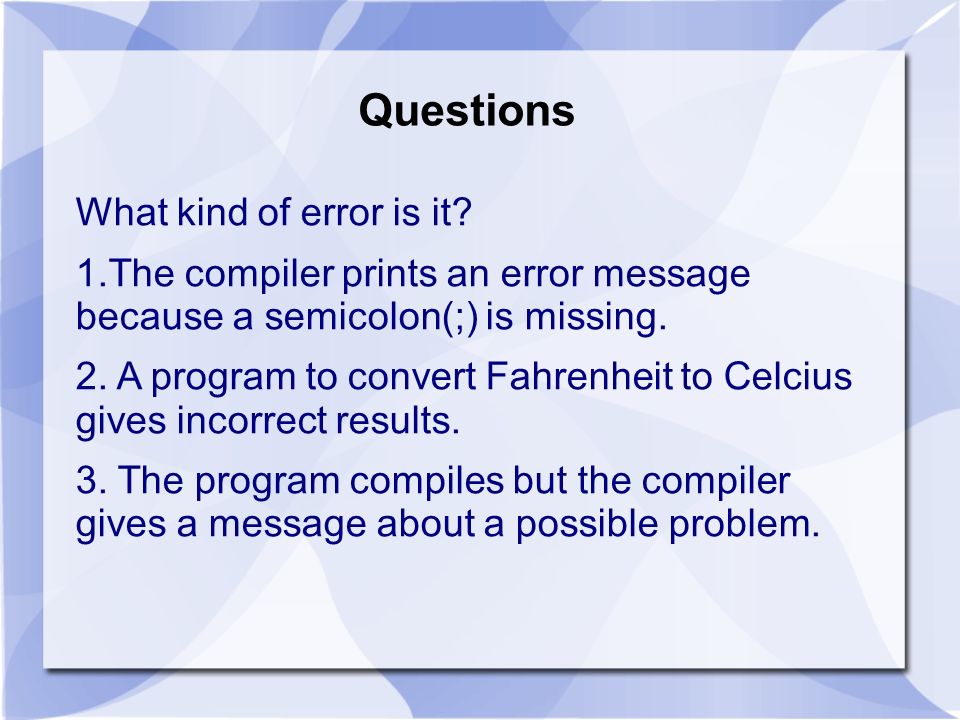 Questions

What kind of error is it?

1.The compiler prints an error message because a semicolon(;) is missing.

2. A program to convert Fahrenheit to Celcius gives incorrect results.

3. The program compiles but the compiler gives a message about a possible problem.